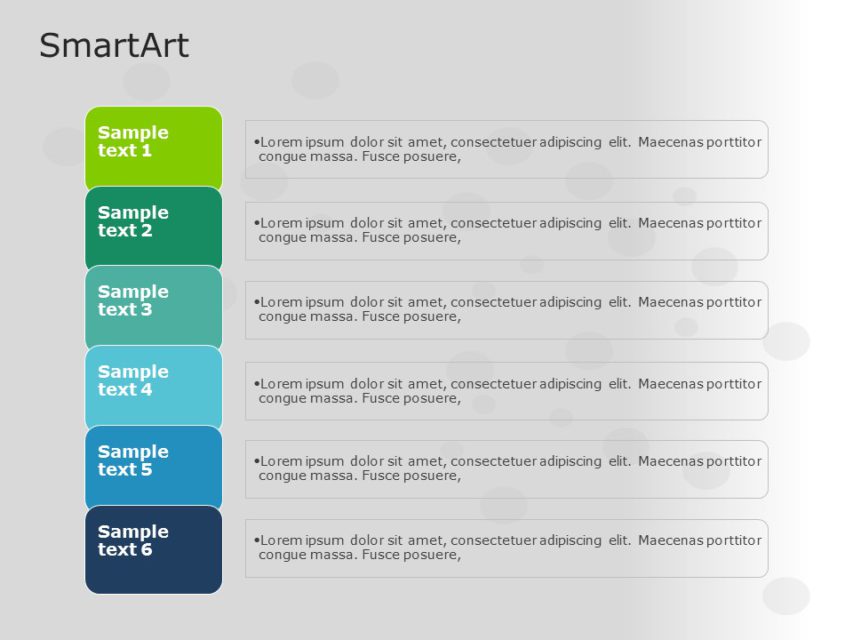 SmartArt

Sample text 1

•Lorem ipsum dolor sit amet, consectetuer adipiscing elit. Maecenas porttitor congue massa. Fusce posuere,

Sample text 2

•Lorem ipsum dolor sit amet, consectetuer adipiscing elit. Maecenas porttitor congue massa. Fusce posuere,

Sample text 3

•Lorem ipsum dolor sit amet, consectetuer adipiscing elit. Maecenas porttitor congue massa. Fusce posuere,

Sample text 4

•Lorem ipsum dolor sit amet, consectetuer adipiscing elit. Maecenas porttitor congue massa. Fusce posuere,

Sample text 5

•Lorem ipsum dolor sit amet, consectetuer adipiscing elit. Maecenas porttitor congue massa. Fusce posuere,

Sample text 6

•Lorem ipsum dolor sit amet, consectetuer adipiscing elit. Maecenas porttitor congue massa. Fusce posuere,